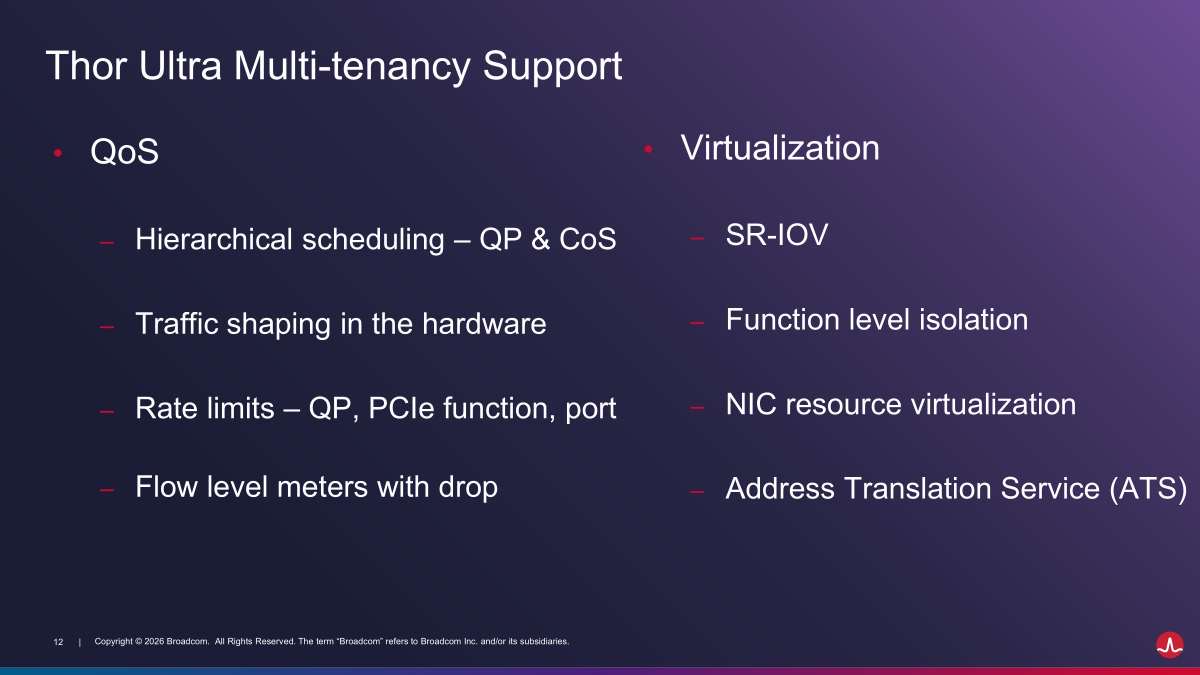 Thor Ultra Multi-tenancy Support

• QoS

– Hierarchical scheduling – QP & CoS

– Traffic shaping in the hardware

– Rate limits – QP, PCIe function, port

– Flow level meters with drop

• Virtualization

– SR-IOV

– Function level isolation

– NIC resource virtualization

– Address Translation Service (ATS)

12 | Copyright © 2026 Broadcom. All Rights Reserved. The term "Broadcom" refers to Broadcom Inc. and/or its subsidiaries.